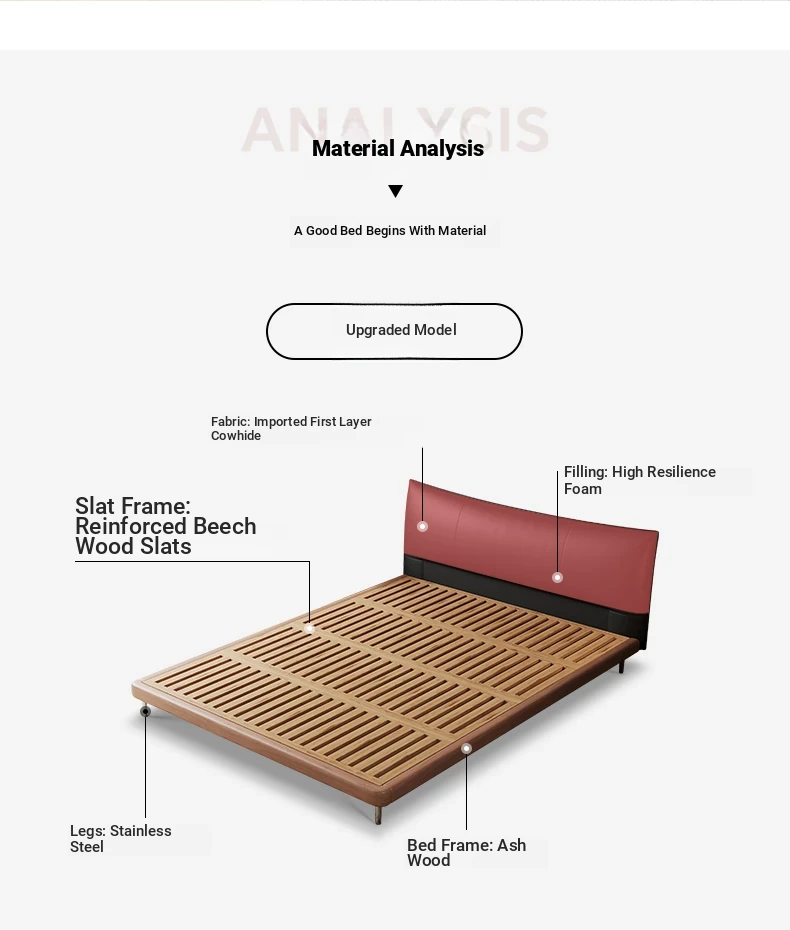 ANALYSIS

Material Analysis

▼

A Good Bed Begins With Material

Upgraded Model

Fabric: Imported First Layer Cowhide

Filling: High Resilience Foam

Slat Frame: Reinforced Beech Wood Slats

Legs: Stainless Steel

Bed Frame: Ash Wood